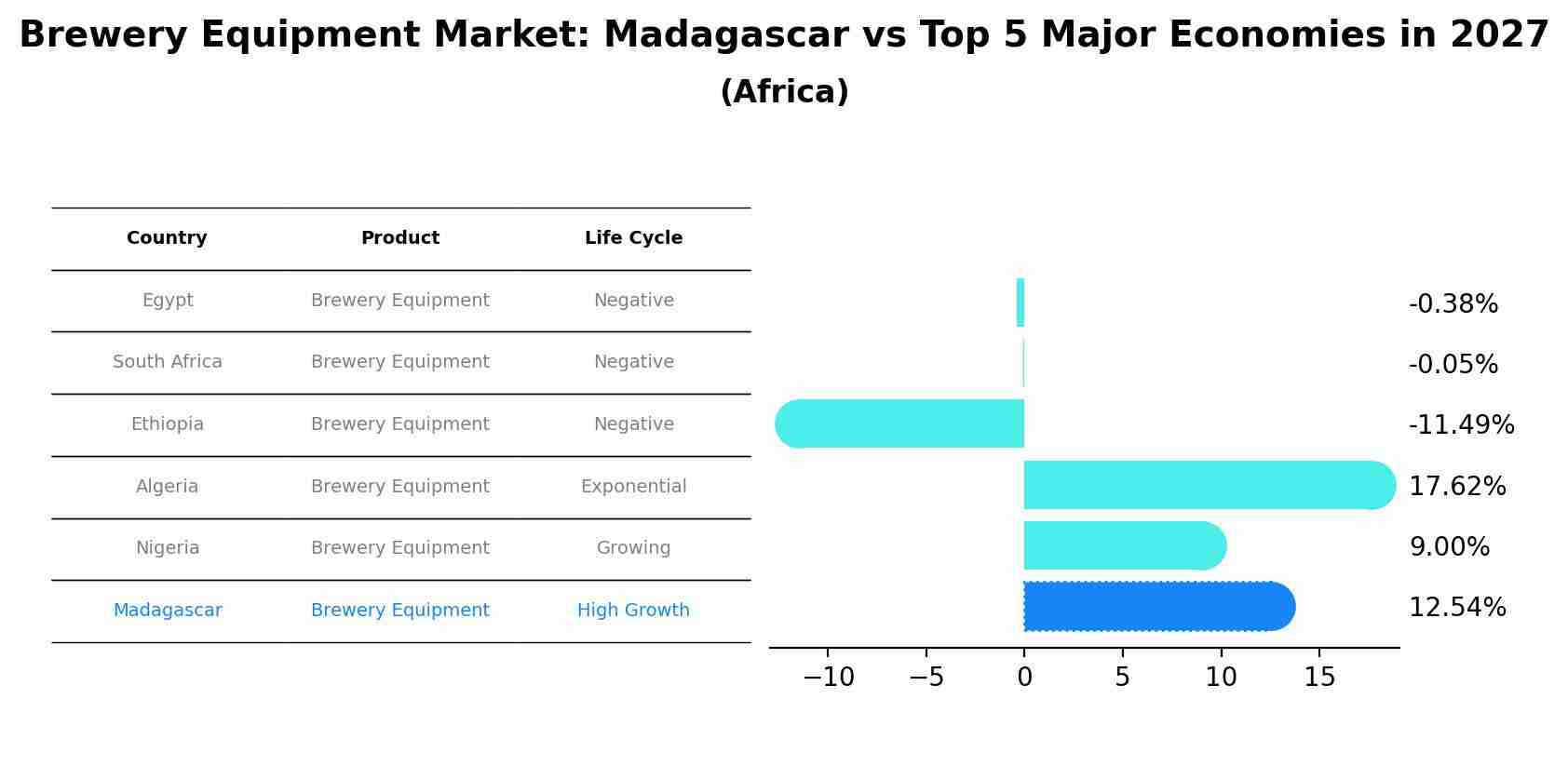 Brewery Equipment Market: Madagascar vs Top 5 Major Economies in 2027
(Africa)

| Country | Product | Life Cycle |
|---|---|---|
| Egypt | Brewery Equipment | Negative |
| South Africa | Brewery Equipment | Negative |
| Ethiopia | Brewery Equipment | Negative |
| Algeria | Brewery Equipment | Exponential |
| Nigeria | Brewery Equipment | Growing |
| Madagascar | Brewery Equipment | High Growth |

-0.38%
-0.05%
-11.49%
17.62%
9.00%
12.54%

−10 −5 0 5 10 15